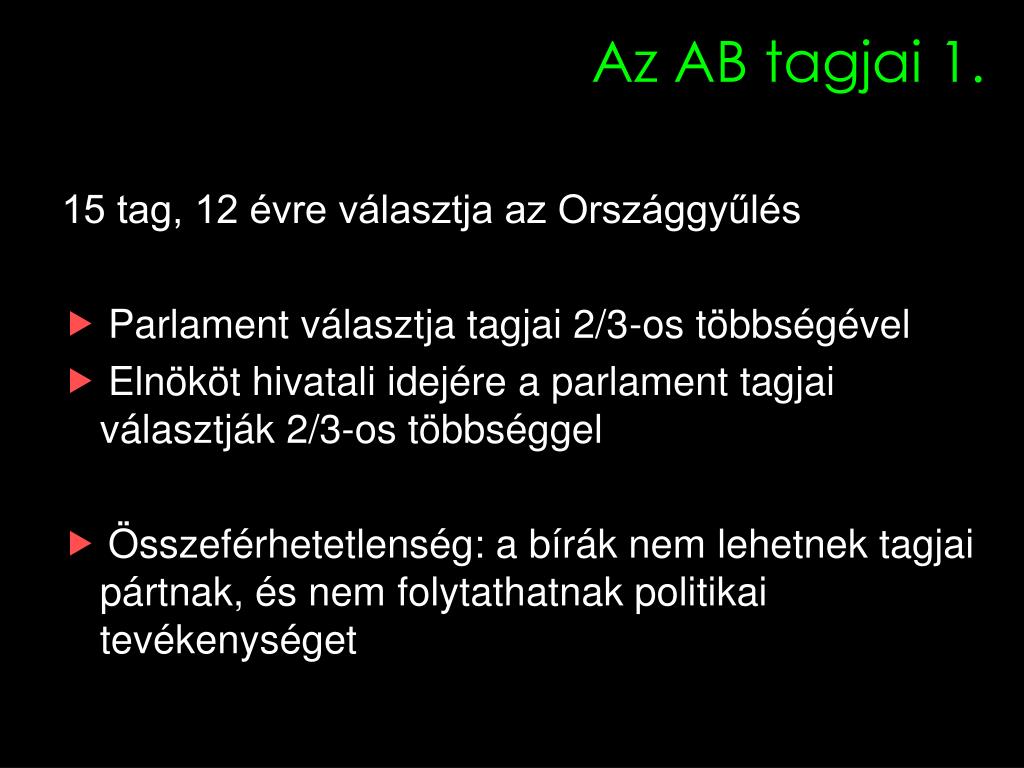 Az AB tagjai 1.

15 tag, 12 évre választja az Országgyűlés

▶ Parlament választja tagjai 2/3-os többségével
▶ Elnököt hivatali idejére a parlament tagjai választják 2/3-os többséggel

▶ Összeférhetetlenség: a bírák nem lehetnek tagjai pártnak, és nem folytathatnak politikai tevékenységet